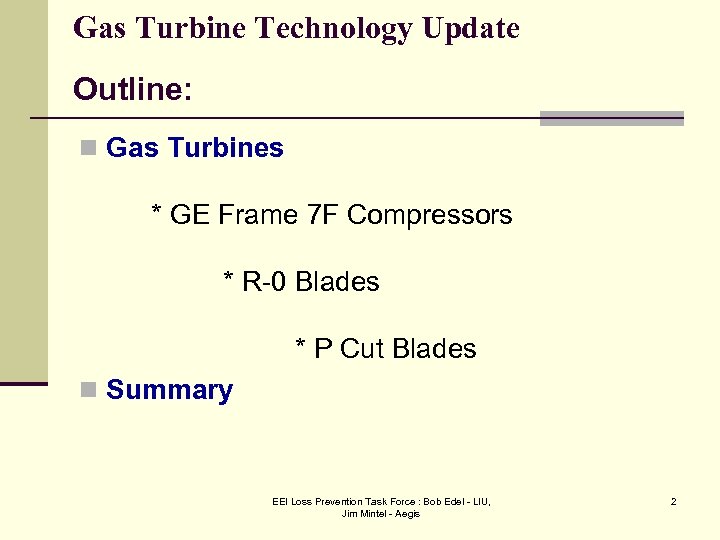 Gas Turbine Technology Update

Outline:

Gas Turbines

* GE Frame 7F Compressors

* R-0 Blades

* P Cut Blades

Summary

EEI Loss Prevention Task Force : Bob Edel - LIU, Jim Mintel - Aegis

2